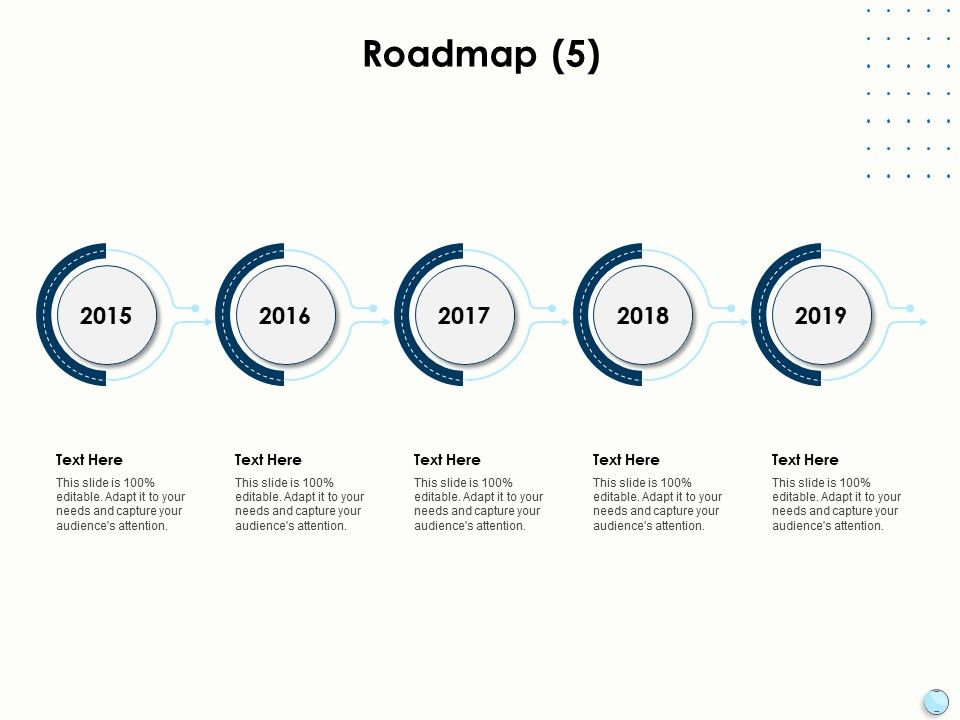 Roadmap (5)

2015

2016

2017

2018

2019

Text Here

This slide is 100% editable. Adapt it to your needs and capture your audience's attention.

Text Here

This slide is 100% editable. Adapt it to your needs and capture your audience's attention.

Text Here

This slide is 100% editable. Adapt it to your needs and capture your audience's attention.

Text Here

This slide is 100% editable. Adapt it to your needs and capture your audience's attention.

Text Here

This slide is 100% editable. Adapt it to your needs and capture your audience's attention.